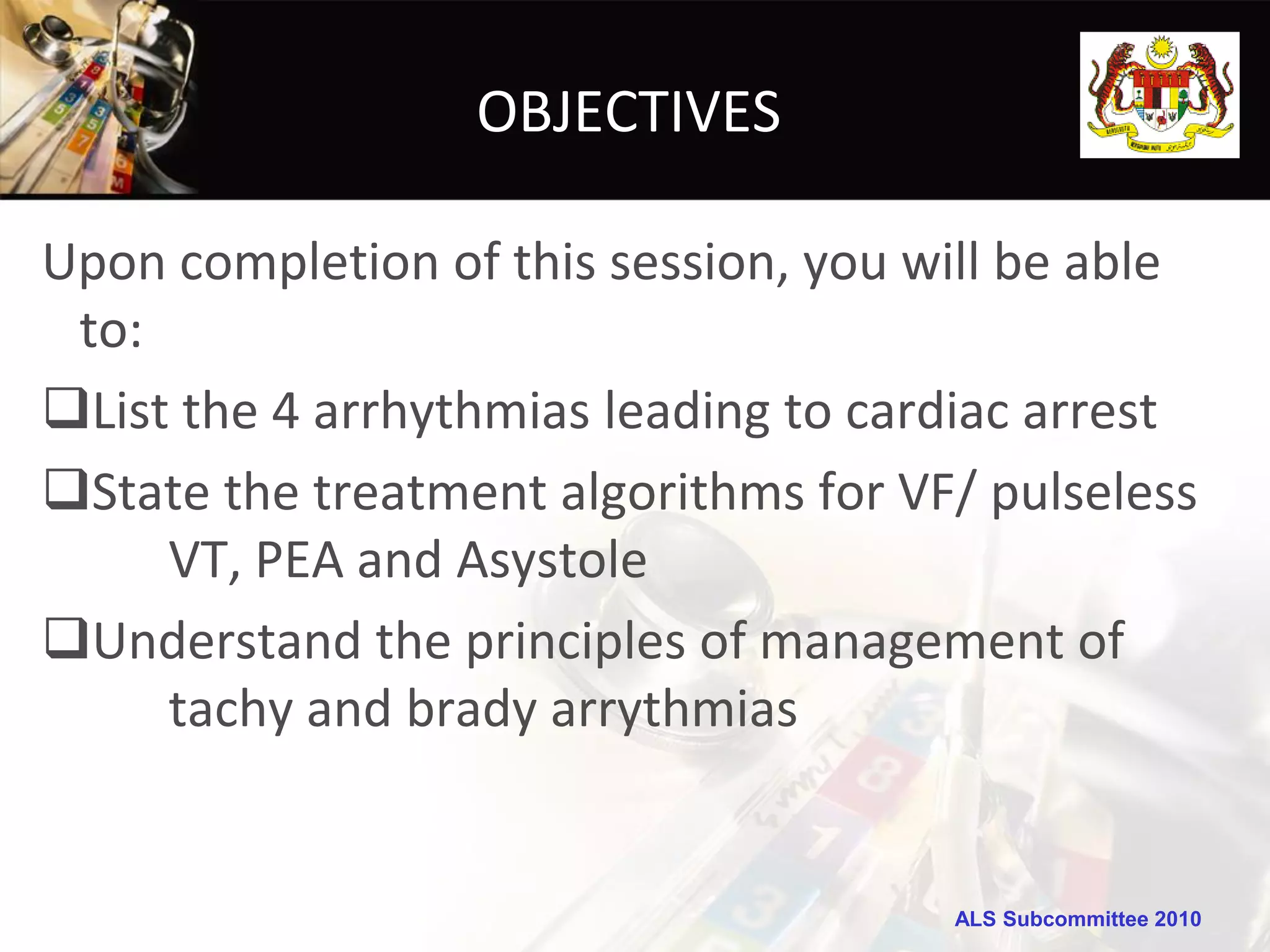 OBJECTIVES

Upon completion of this session, you will be able to:

❑List the 4 arrhythmias leading to cardiac arrest

❑State the treatment algorithms for VF/ pulseless VT, PEA and Asystole

❑Understand the principles of management of tachy and brady arrythmias

ALS Subcommittee 2010